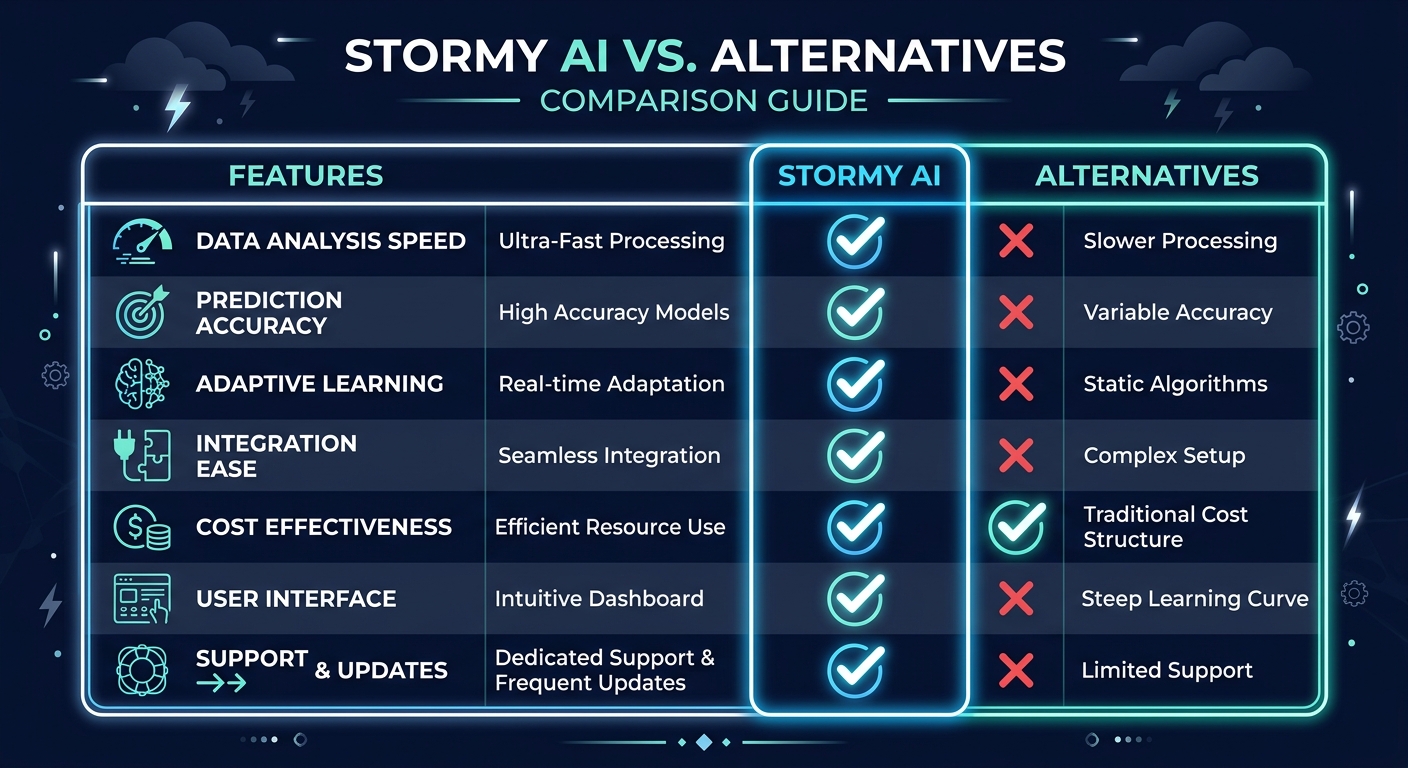 STORMY AI VS. ALTERNATIVES
COMPARISON GUIDE

| FEATURES | | STORMY AI | ALTERNATIVES | |
|---|---|---|---|---|
| DATA ANALYSIS SPEED | Ultra-Fast Processing | ✓ | ✗ | Slower Processing |
| PREDICTION ACCURACY | High Accuracy Models | ✓ | ✗ | Variable Accuracy |
| ADAPTIVE LEARNING | Real-time Adaptation | ✓ | ✗ | Static Algorithms |
| INTEGRATION EASE | Seamless Integration | ✓ | ✗ | Complex Setup |
| COST EFFECTIVENESS | Efficient Resource Use | ✓ | ✓ | Traditional Cost Structure |
| USER INTERFACE | Intuitive Dashboard | ✓ | ✗ | Steep Learning Curve |
| SUPPORT & UPDATES | Dedicated Support & Frequent Updates | ✓ | ✗ | Limited Support |